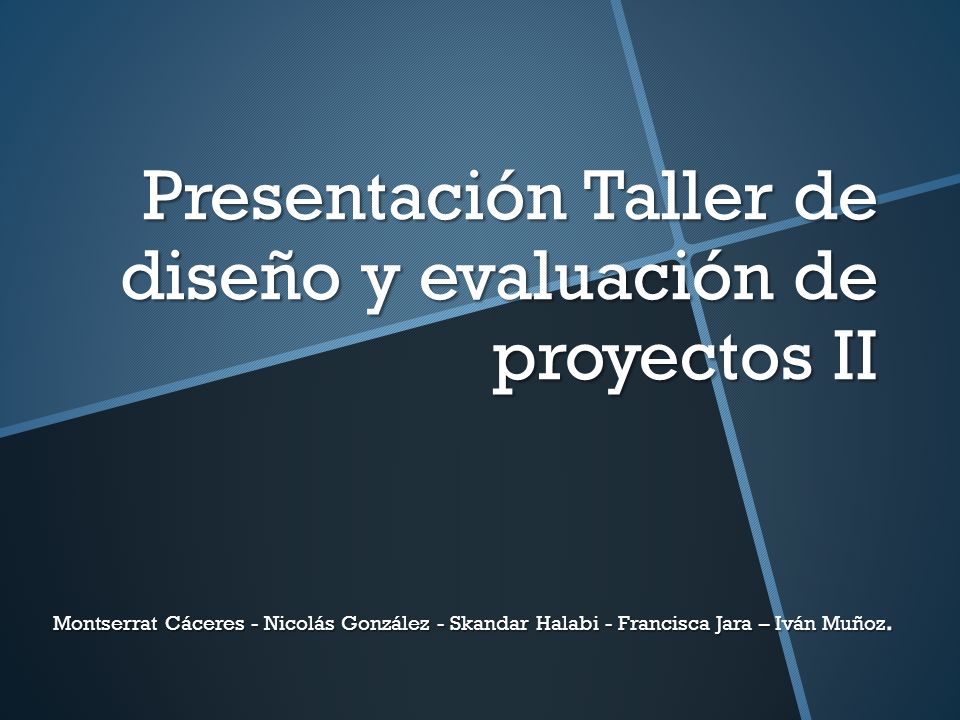 Presentación Taller de diseño y evaluación de proyectos II

Montserrat Cáceres - Nicolás González - Skandar Halabi - Francisca Jara – Iván Muñoz.